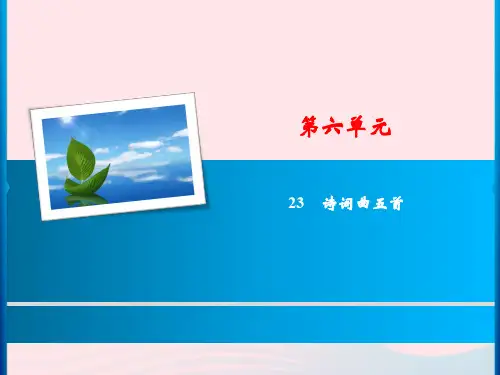 第六单元

23　诗词曲五首